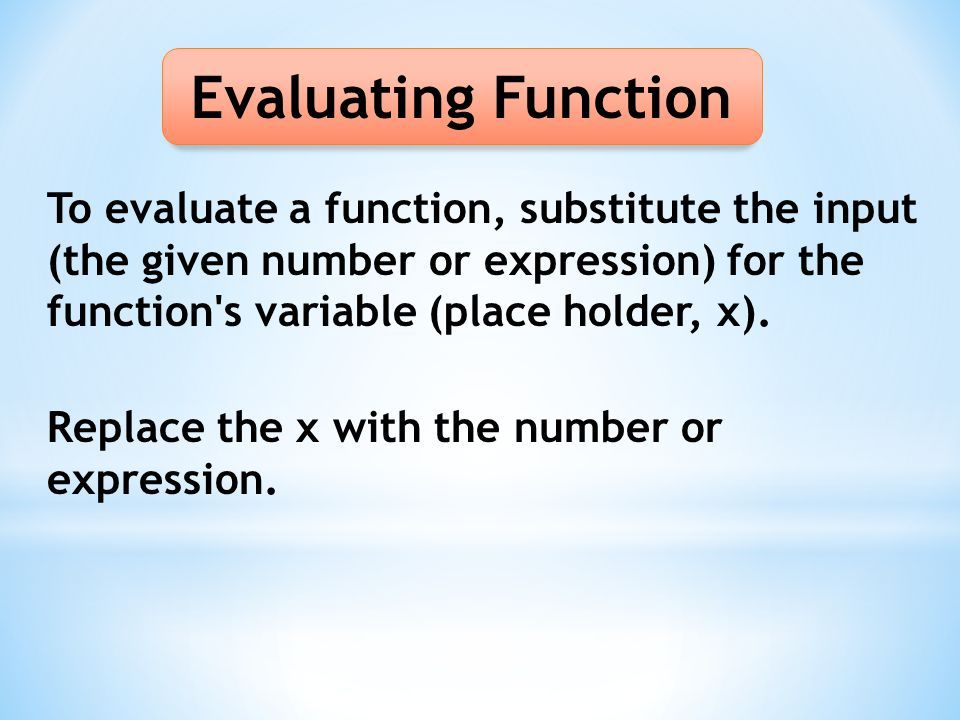 Evaluating Function

To evaluate a function, substitute the input (the given number or expression) for the function's variable (place holder, x).

Replace the x with the number or expression.